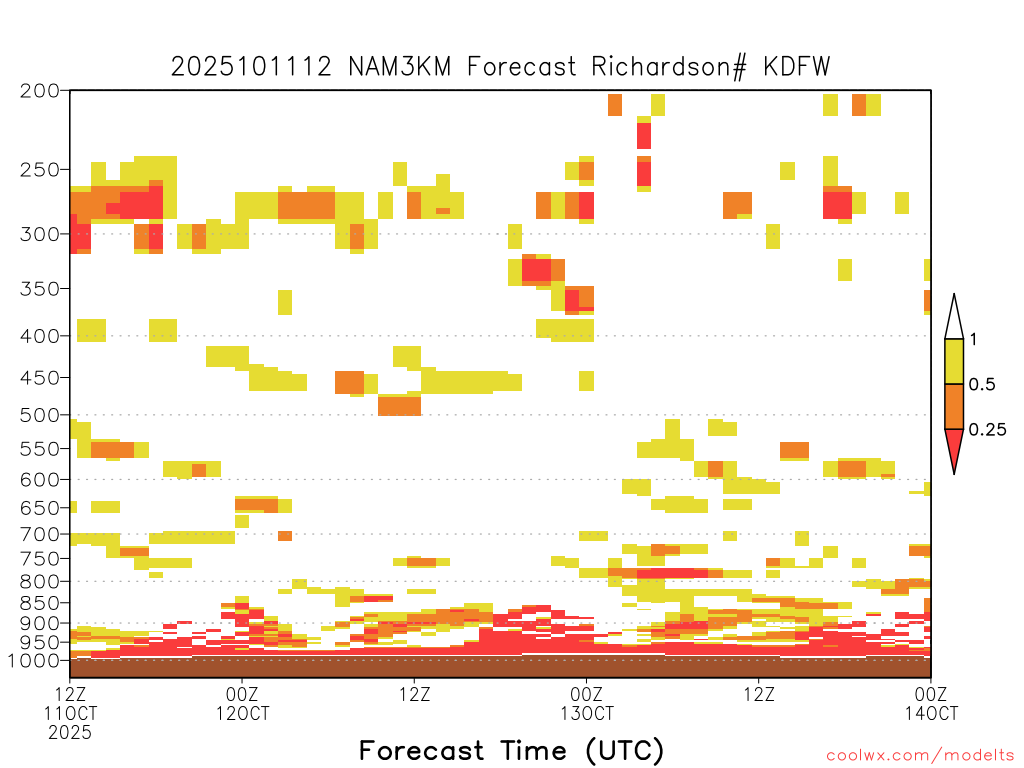 2025101112 NAM3KM Forecast Richardson# KDFW

200
250
300
350
400
450
500
550
600
650
700
750
800
850
900
950
1000

1
0.5
0.25

12Z
11OCT
2025

00Z
12OCT

12Z

00Z
13OCT

12Z

00Z
14OCT

Forecast Time (UTC)

coolwx.com/modelts